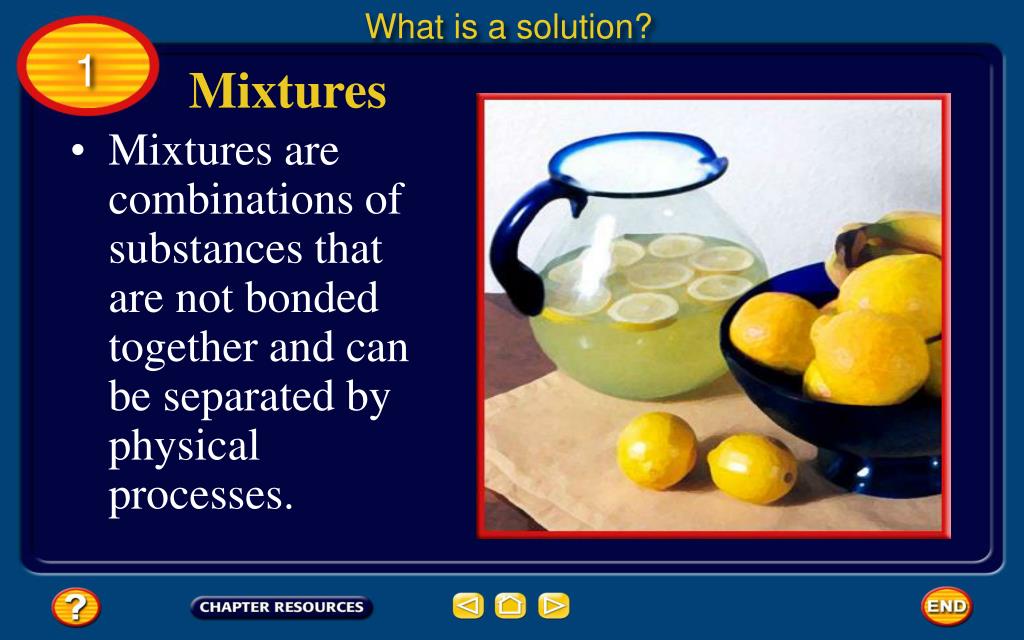 What is a solution?

1

Mixtures

• Mixtures are combinations of substances that are not bonded together and can be separated by physical processes.

?

CHAPTER RESOURCES

END